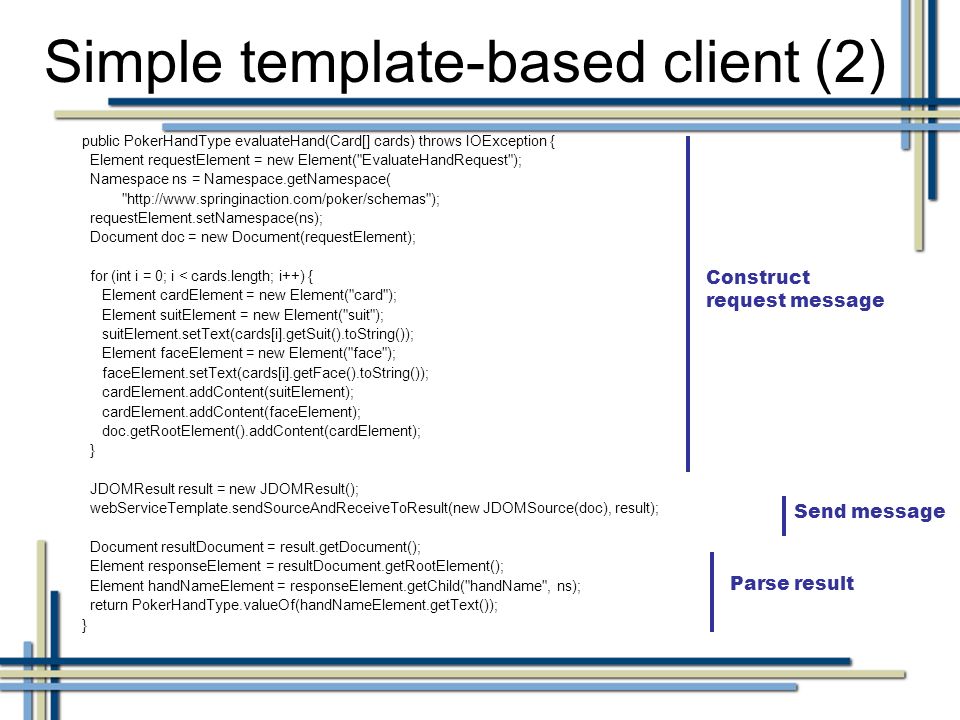 Simple template-based client (2)

public PokerHandType evaluateHand(Card[] cards) throws IOException {
Element requestElement = new Element("EvaluateHandRequest");
Namespace ns = Namespace.getNamespace(
"http://www.springinaction.com/poker/schemas");
requestElement.setNamespace(ns);
Document doc = new Document(requestElement);

for (int i = 0; i < cards.length; i++) {
Element cardElement = new Element("card");
Element suitElement = new Element("suit");
suitElement.setText(cards[i].getSuit().toString());
Element faceElement = new Element("face");
faceElement.setText(cards[i].getFace().toString());
cardElement.addContent(suitElement);
cardElement.addContent(faceElement);
doc.getRootElement().addContent(cardElement);
}

JDOMResult result = new JDOMResult();
webServiceTemplate.sendSourceAndReceiveToResult(new JDOMSource(doc), result);

Document resultDocument = result.getDocument();
Element responseElement = resultDocument.getRootElement();
Element handNameElement = responseElement.getChild("handName", ns);
return PokerHandType.valueOf(handNameElement.getText());
}

Construct request message

Send message

Parse result